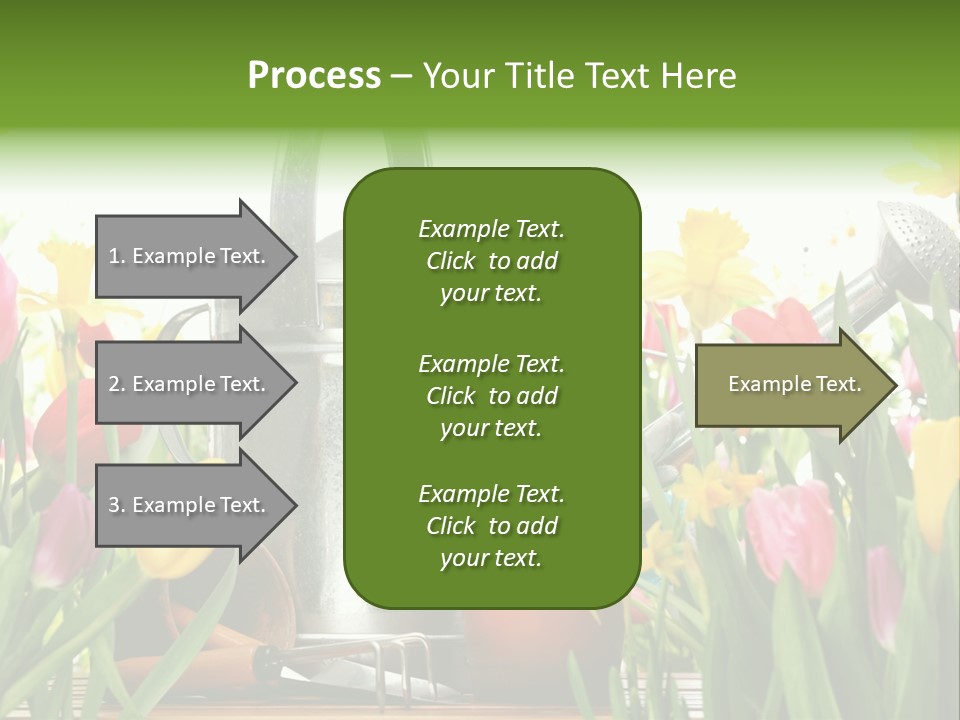 Process – Your Title Text Here

1. Example Text.

2. Example Text.

3. Example Text.

Example Text. Click to add your text.

Example Text. Click to add your text.

Example Text. Click to add your text.

Example Text.